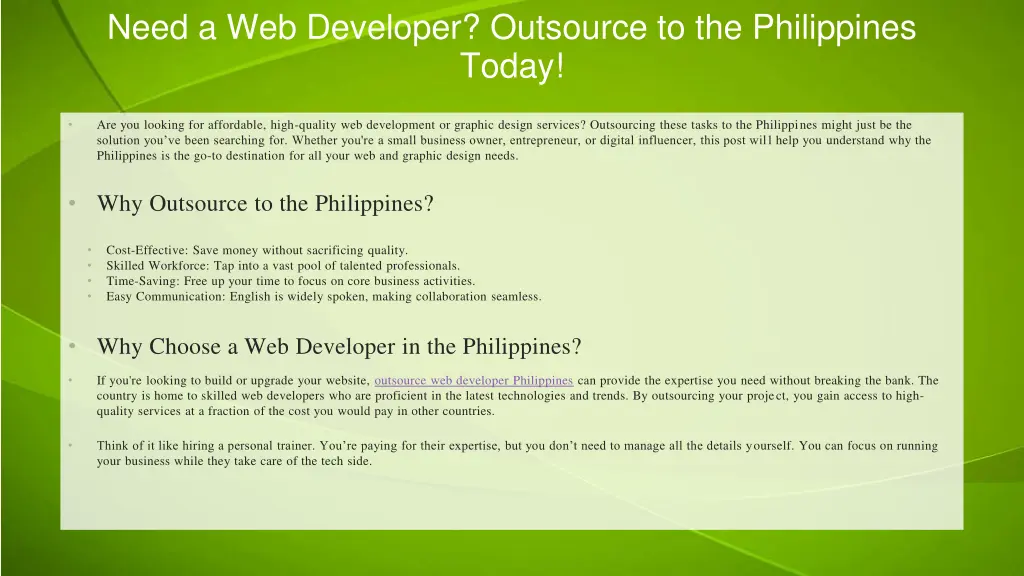 Need a Web Developer? Outsource to the Philippines Today!

• Are you looking for affordable, high-quality web development or graphic design services? Outsourcing these tasks to the Philippines might just be the solution you've been searching for. Whether you're a small business owner, entrepreneur, or digital influencer, this post will help you understand why the Philippines is the go-to destination for all your web and graphic design needs.

• Why Outsource to the Philippines?

• Cost-Effective: Save money without sacrificing quality.
• Skilled Workforce: Tap into a vast pool of talented professionals.
• Time-Saving: Free up your time to focus on core business activities.
• Easy Communication: English is widely spoken, making collaboration seamless.

• Why Choose a Web Developer in the Philippines?

• If you're looking to build or upgrade your website, outsource web developer Philippines can provide the expertise you need without breaking the bank. The country is home to skilled web developers who are proficient in the latest technologies and trends. By outsourcing your project, you gain access to high-quality services at a fraction of the cost you would pay in other countries.

• Think of it like hiring a personal trainer. You're paying for their expertise, but you don't need to manage all the details yourself. You can focus on running your business while they take care of the tech side.